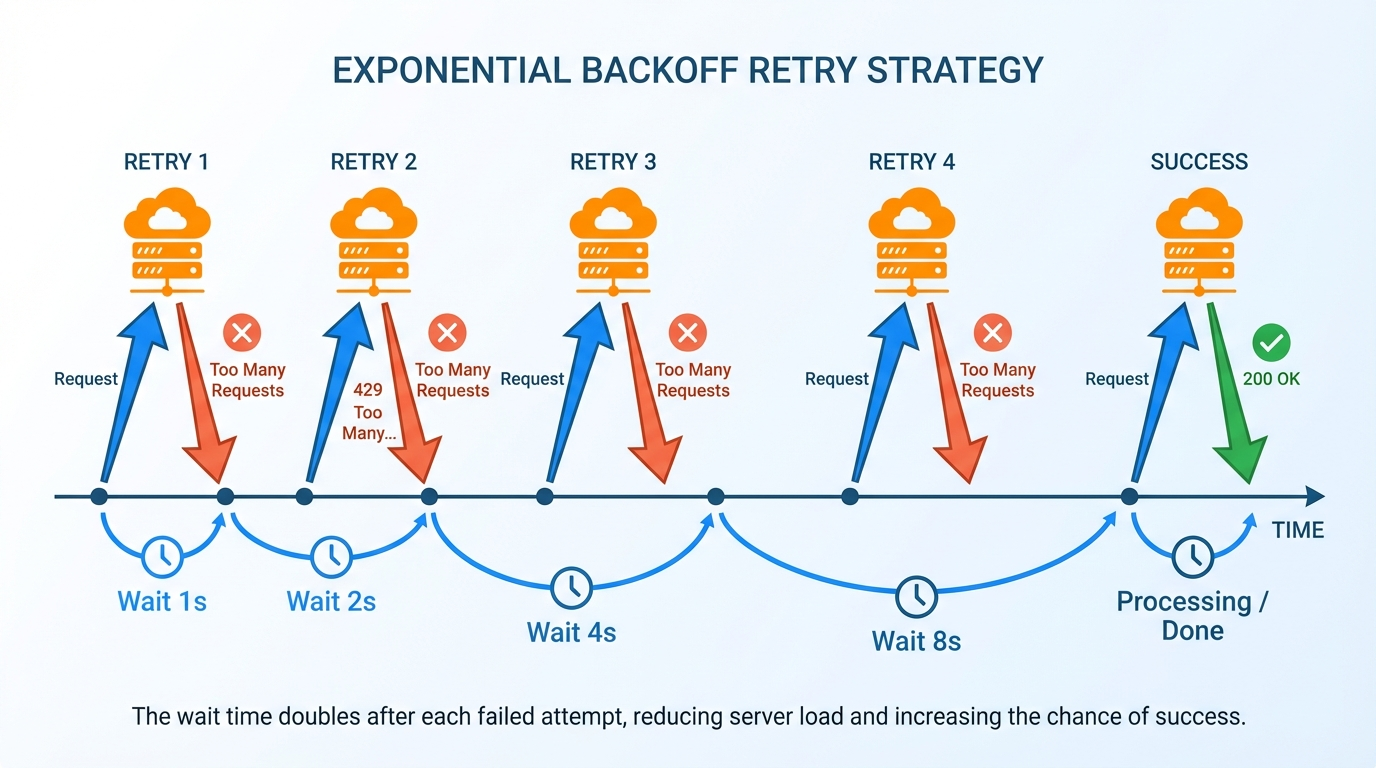 EXPONENTIAL BACKOFF RETRY STRATEGY

RETRY 1

Request

Too Many Requests

RETRY 2

429 Too Many...

Too Many Requests

RETRY 3

Request

Too Many Requests

RETRY 4

Request

Too Many Requests

SUCCESS

Request

200 OK

TIME

Wait 1s

Wait 2s

Wait 4s

Wait 8s

Processing / Done

The wait time doubles after each failed attempt, reducing server load and increasing the chance of success.